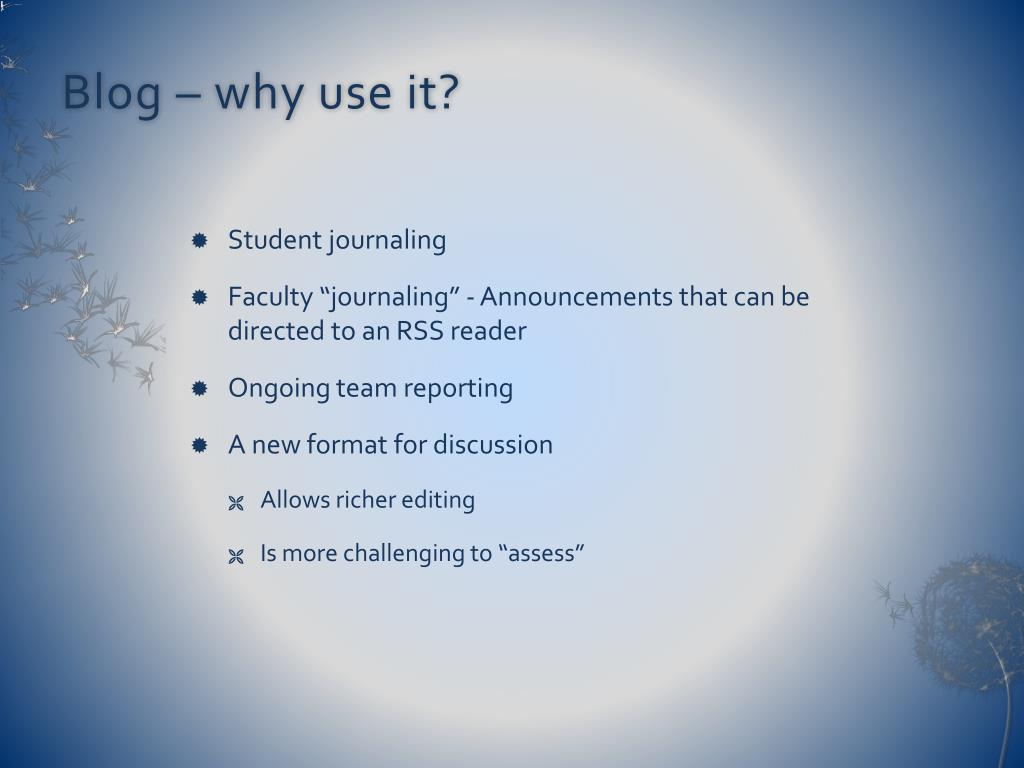 Blog – why use it?

Student journaling

Faculty “journaling” - Announcements that can be directed to an RSS reader

Ongoing team reporting

A new format for discussion

Allows richer editing

Is more challenging to “assess”